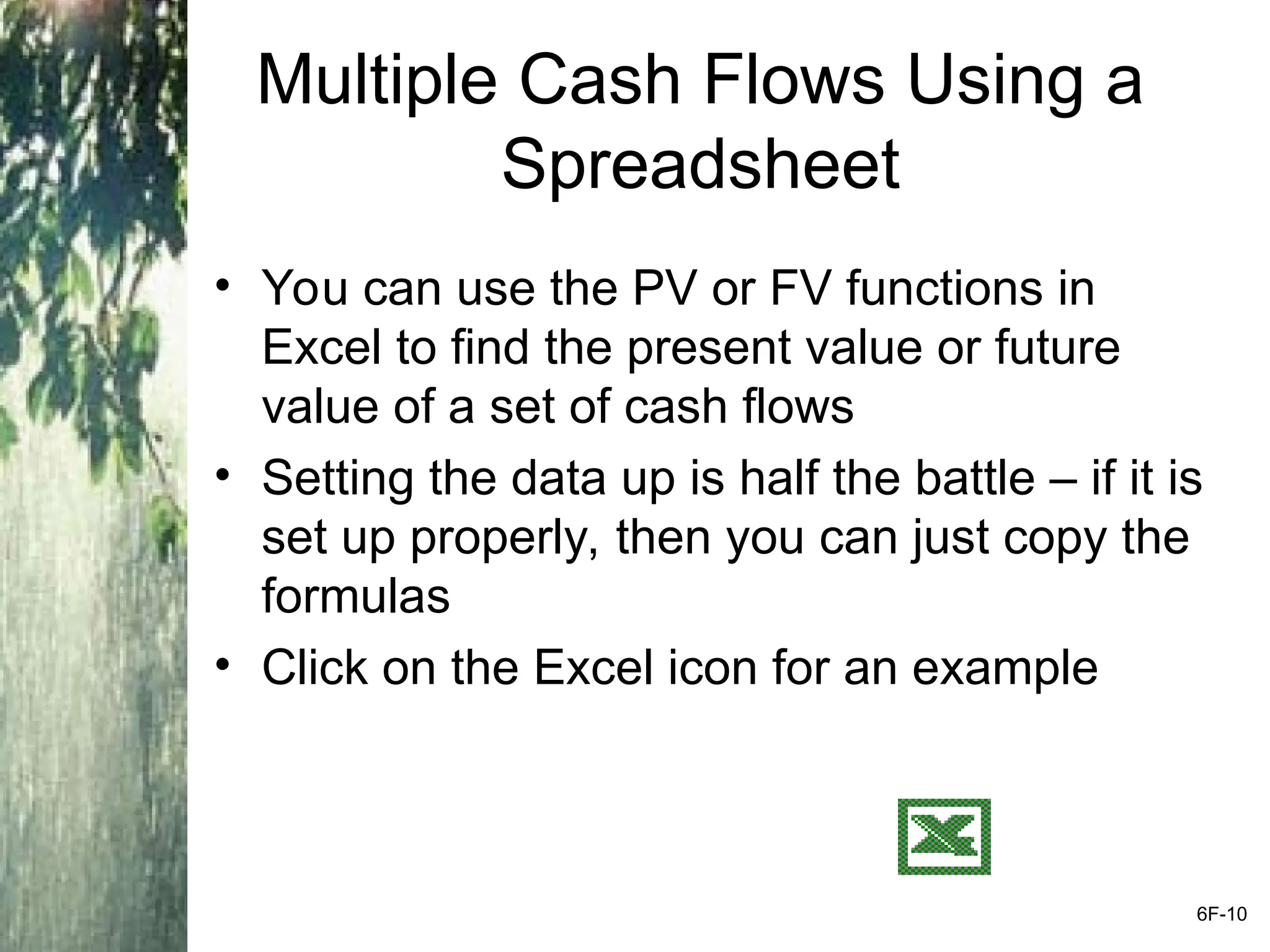 Multiple Cash Flows Using a Spreadsheet

• You can use the PV or FV functions in Excel to find the present value or future value of a set of cash flows
• Setting the data up is half the battle – if it is set up properly, then you can just copy the formulas
• Click on the Excel icon for an example

6F-10